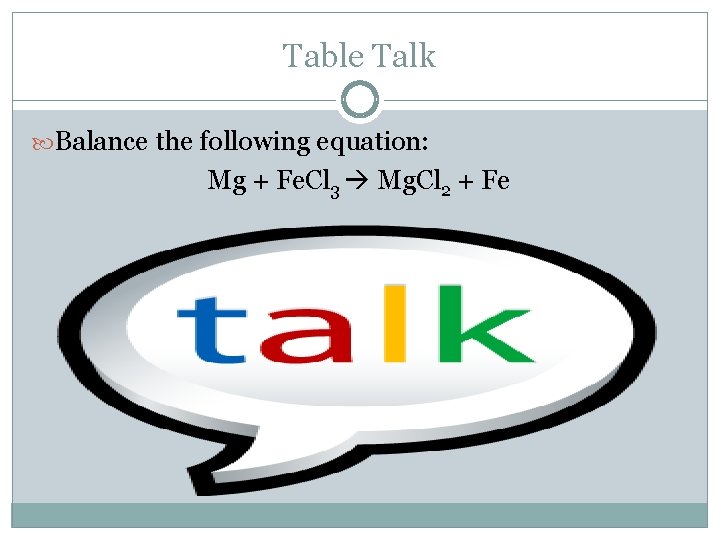 Table Talk

Balance the following equation:

$Mg + FeCl_3 \rightarrow MgCl_2 + Fe$

talk